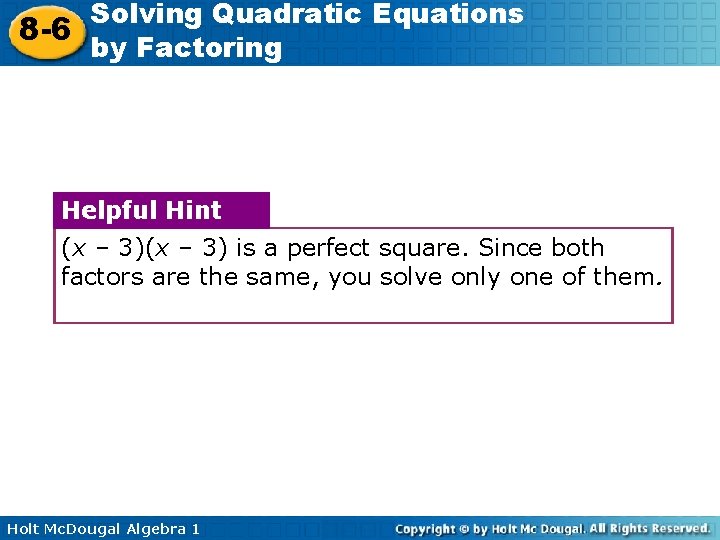 8-6 Solving Quadratic Equations by Factoring

Helpful Hint

$(x - 3)(x - 3)$ is a perfect square. Since both factors are the same, you solve only one of them.

Holt McDougal Algebra 1

Copyright © by Holt Mc Dougal. All Rights Reserved.